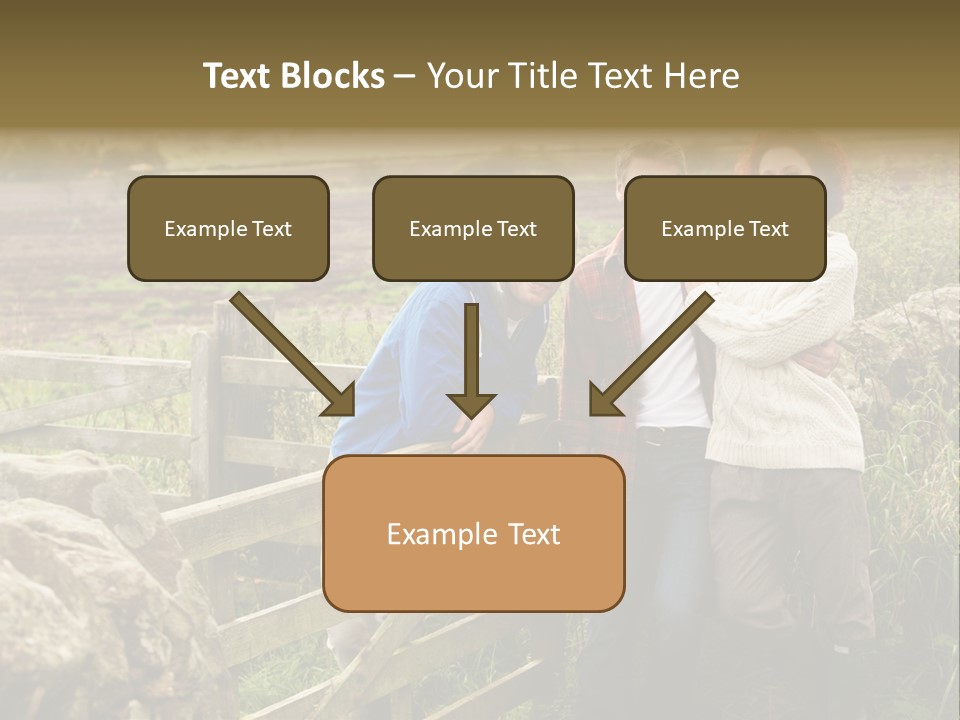 Text Blocks – Your Title Text Here

Example Text

Example Text

Example Text

Example Text